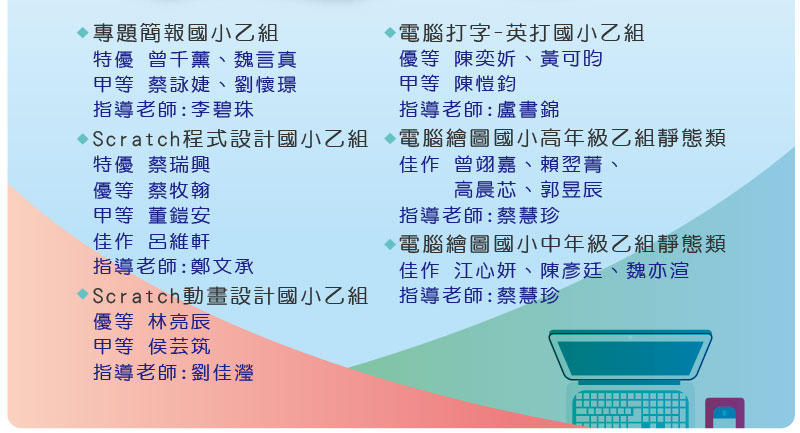 ◆專題簡報國小乙組
特優 曾千薰、魏言真
甲等 蔡詠婕、劉懷璟
指導老師:李碧珠

◆Scratch程式設計國小乙組
特優 蔡瑞興
優等 蔡牧翰
甲等 董鎧安
佳作 呂維軒
指導老師:鄭文承

◆Scratch動畫設計國小乙組
優等 林亮辰
甲等 侯芸筑
指導老師:劉佳瀅

◆電腦打字-英打國小乙組
優等 陳奕妡、黃可昀
甲等 陳愷鈞
指導老師:盧書錦

◆電腦繪圖國小高年級乙組靜態類
佳作 曾翊嘉、賴翌菁、高晨芯、郭昱辰
指導老師:蔡慧珍

◆電腦繪圖國小中年級乙組靜態類
佳作 江心妍、陳彥廷、魏亦渲
指導老師:蔡慧珍